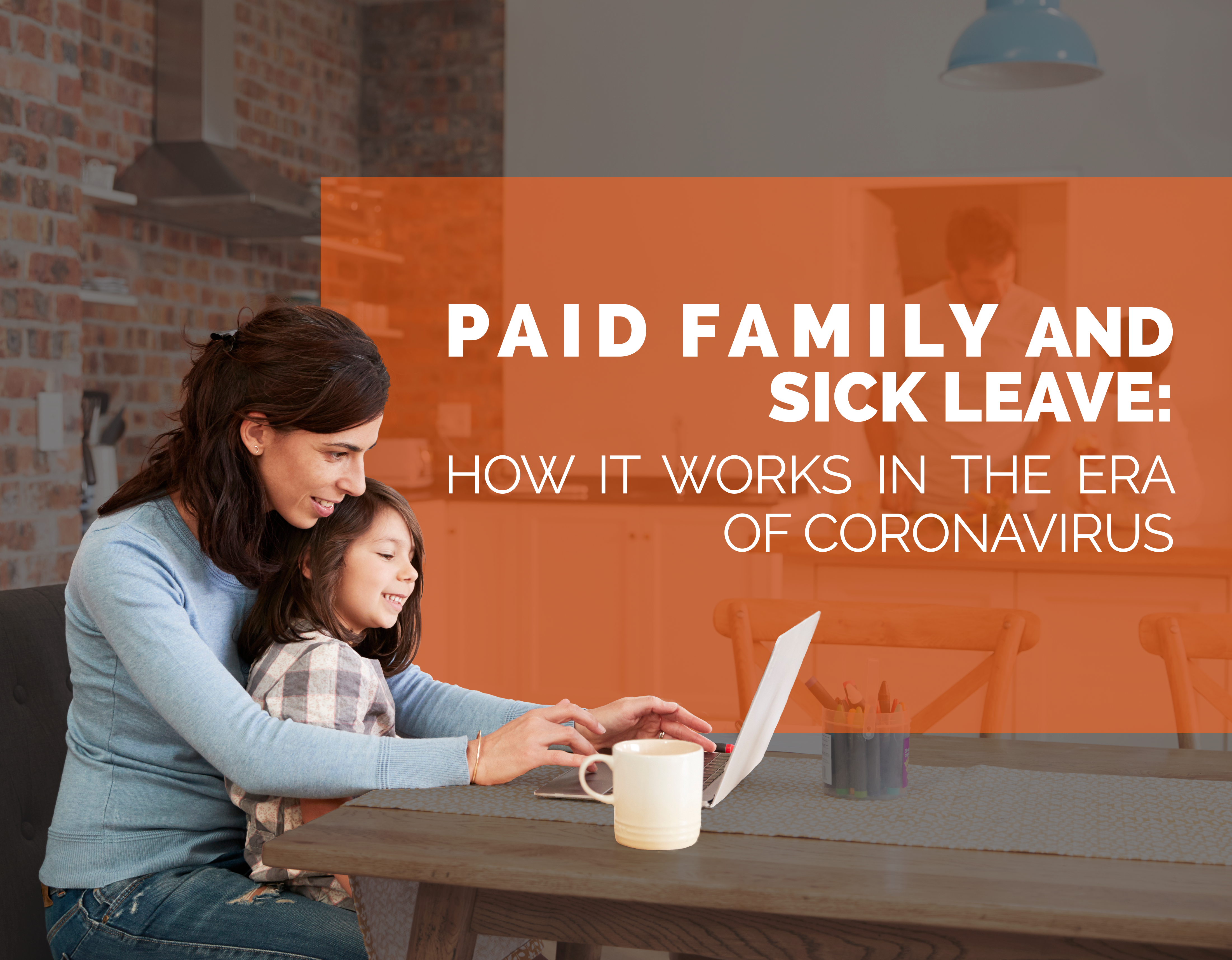 PAID FAMILY AND SICK LEAVE:

HOW IT WORKS IN THE ERA OF CORONAVIRUS